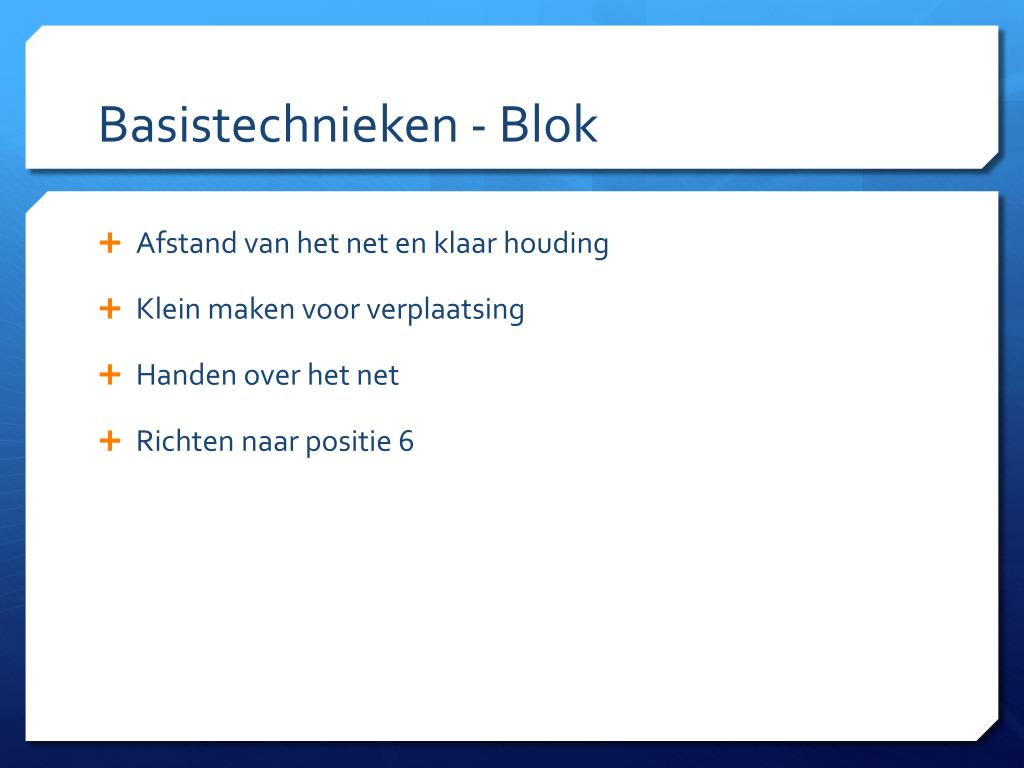 Basistechnieken - Blok

+ Afstand van het net en klaar houding

+ Klein maken voor verplaatsing

+ Handen over het net

+ Richten naar positie 6